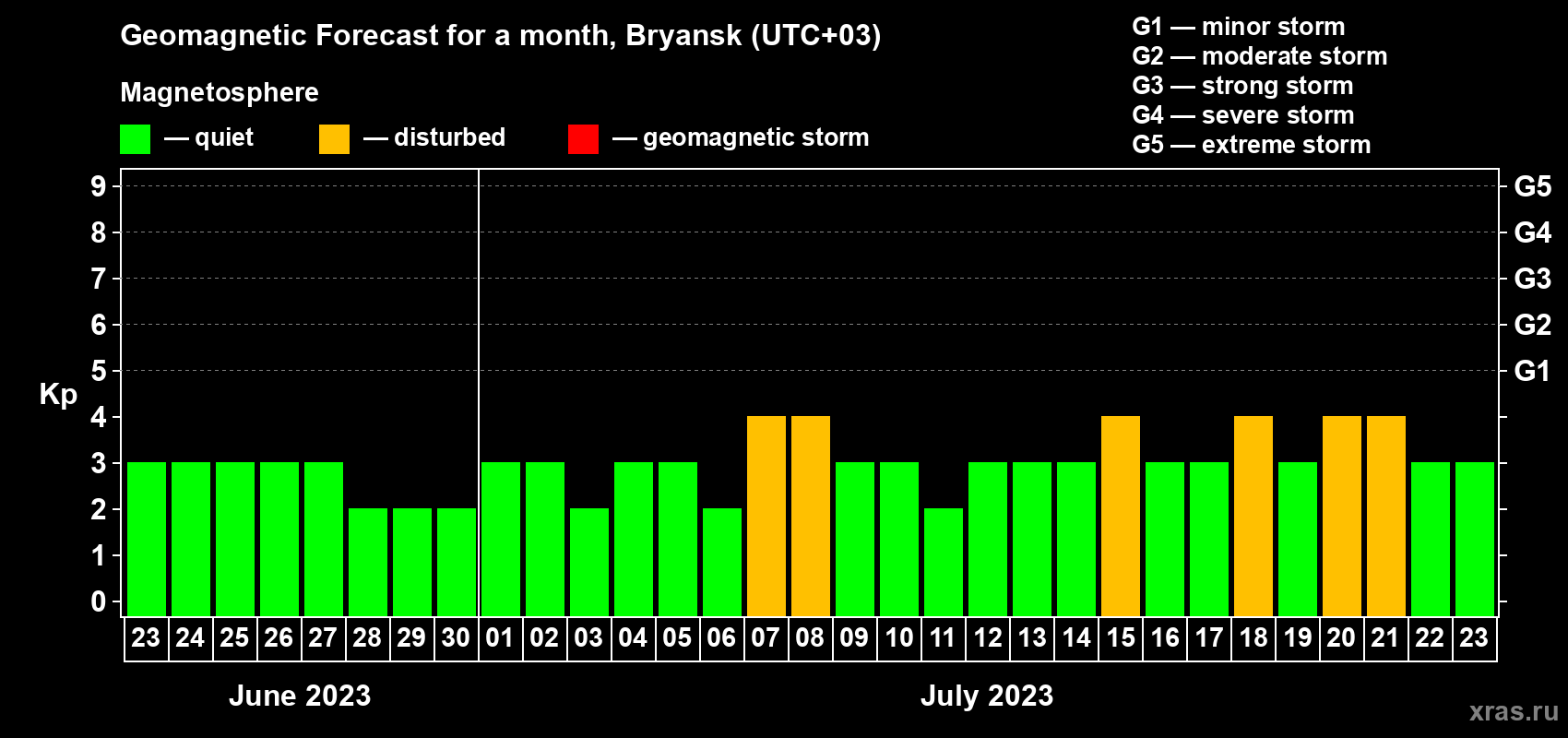 Geomagnetic Forecast for a month, Bryansk (UTC+03)

Magnetosphere

— quiet — disturbed — geomagnetic storm

G1 — minor storm
G2 — moderate storm
G3 — strong storm
G4 — severe storm
G5 — extreme storm

Kp

9 8 7 6 5 4 3 2 1 0

G5 G4 G3 G2 G1

23 24 25 26 27 28 29 30 01 02 03 04 05 06 07 08 09 10 11 12 13 14 15 16 17 18 19 20 21 22 23

June 2023

July 2023

xras.ru